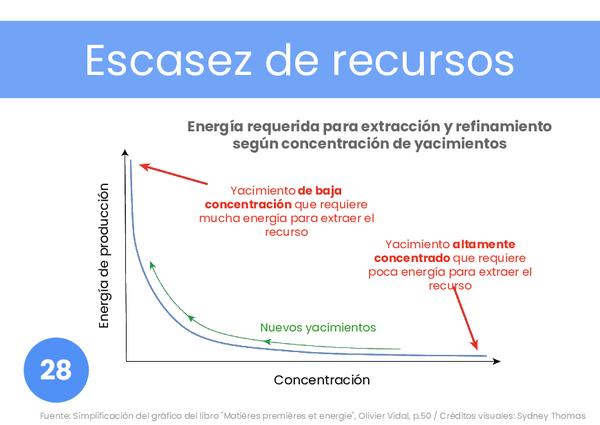 Escasez de recursos

Energía requerida para extracción y refinamiento según concentración de yacimientos

Energía de producción

Yacimiento de baja concentración que requiere mucha energía para extraer el recurso

Yacimiento altamente concentrado que requiere poca energía para extraer el recurso

Nuevos yacimientos

Concentración

28

Fuente: Simplificación del gráfico del libro "Matières premières et energie", Olivier Vidal, p.50 / Créditos visuales: Sydney Thomas